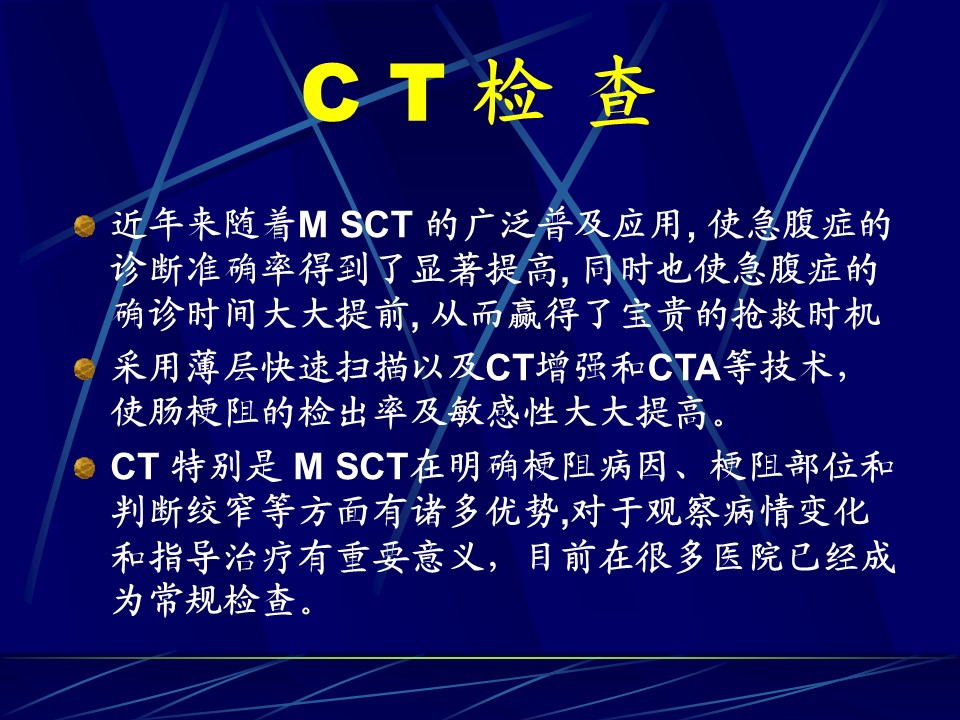 C T 检 查

近年来随着M SCT 的广泛普及应用, 使急腹症的诊断准确率得到了显著提高, 同时也使急腹症的确诊时间大大提前, 从而赢得了宝贵的抢救时机

采用薄层快速扫描以及CT增强和CTA等技术，使肠梗阻的检出率及敏感性大大提高。

CT 特别是 M SCT在明确梗阻病因、梗阻部位和判断绞窄等方面有诸多优势,对于观察病情变化和指导治疗有重要意义，目前在很多医院已经成为常规检查。